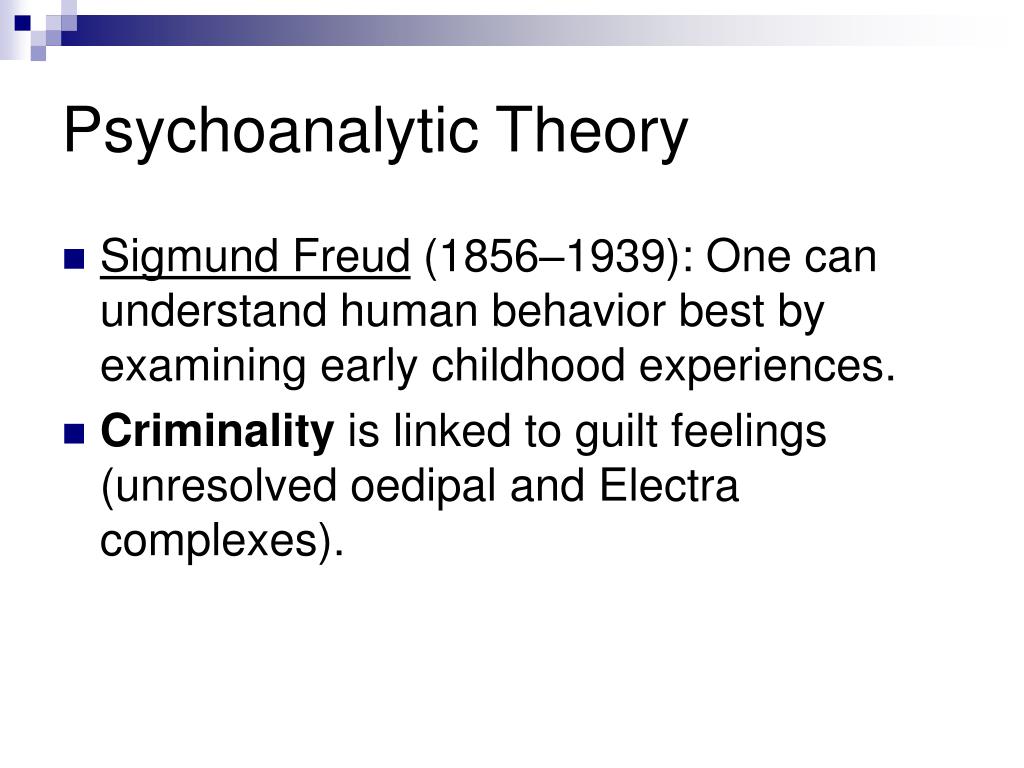 Psychoanalytic Theory

Sigmund Freud (1856–1939): One can understand human behavior best by examining early childhood experiences.

Criminality is linked to guilt feelings (unresolved oedipal and Electra complexes).